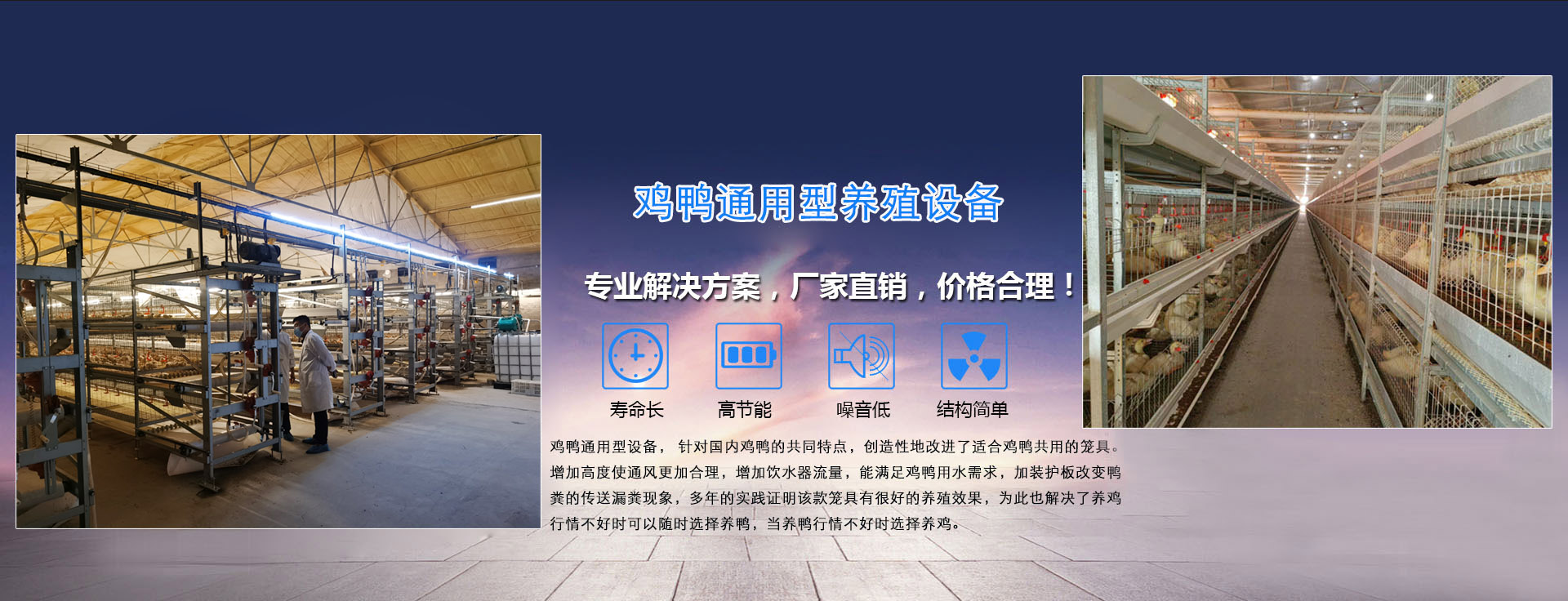 鸡鸭通用型养殖设备

专业解决方案，厂家直销，价格合理！

寿命长

高节能

噪音低

结构简单

鸡鸭通用型设备， 针对国内鸡鸭的共同特点，创造性地改进了适合鸡鸭共用的笼具。增加高度使通风更加合理，增加饮水器流量，能满足鸡鸭用水需求，加装护板改变鸭粪的传送漏粪现象，多年的实践证明该款笼具有很好的养殖效果，为此也解决了养鸡行情不好时可以随时选择养鸭，当养鸭行情不好时选择养鸡。